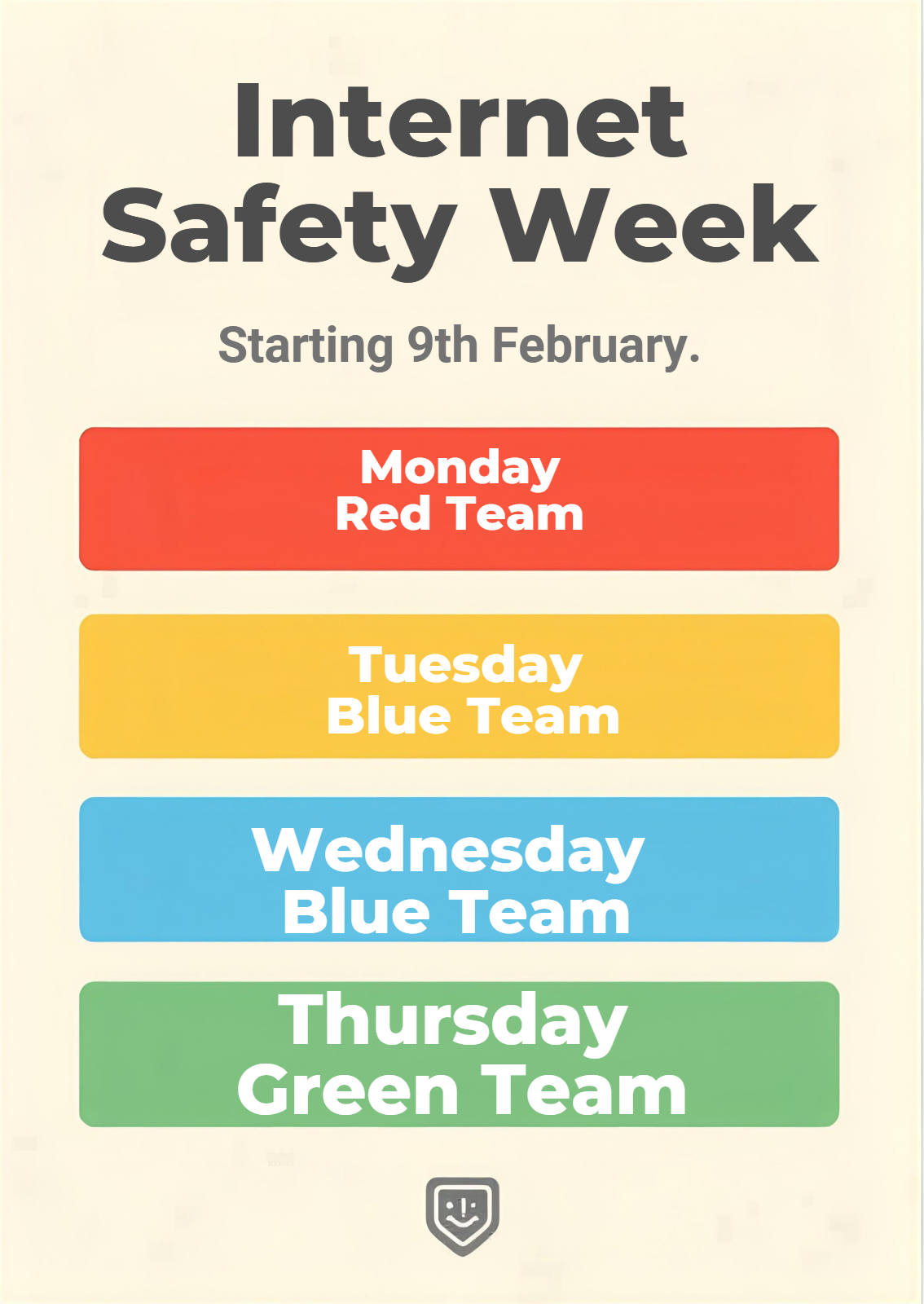 Internet Safety Week

Starting 9th February.

Monday
Red Team

Tuesday
Blue Team

Wednesday
Blue Team

Thursday
Green Team